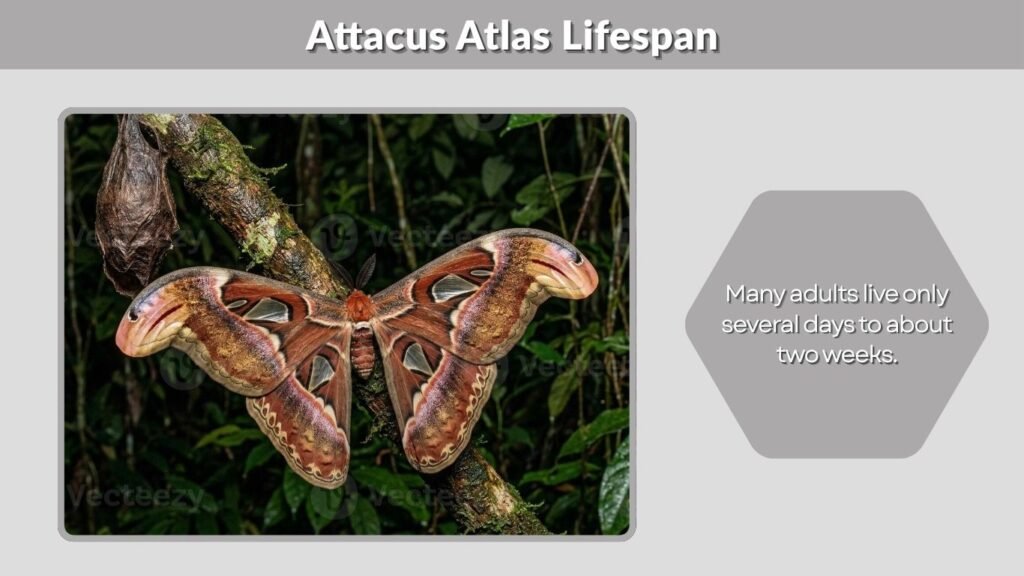 Attacus Atlas Lifespan

Vecteezy

Many adults live only several days to about two weeks.